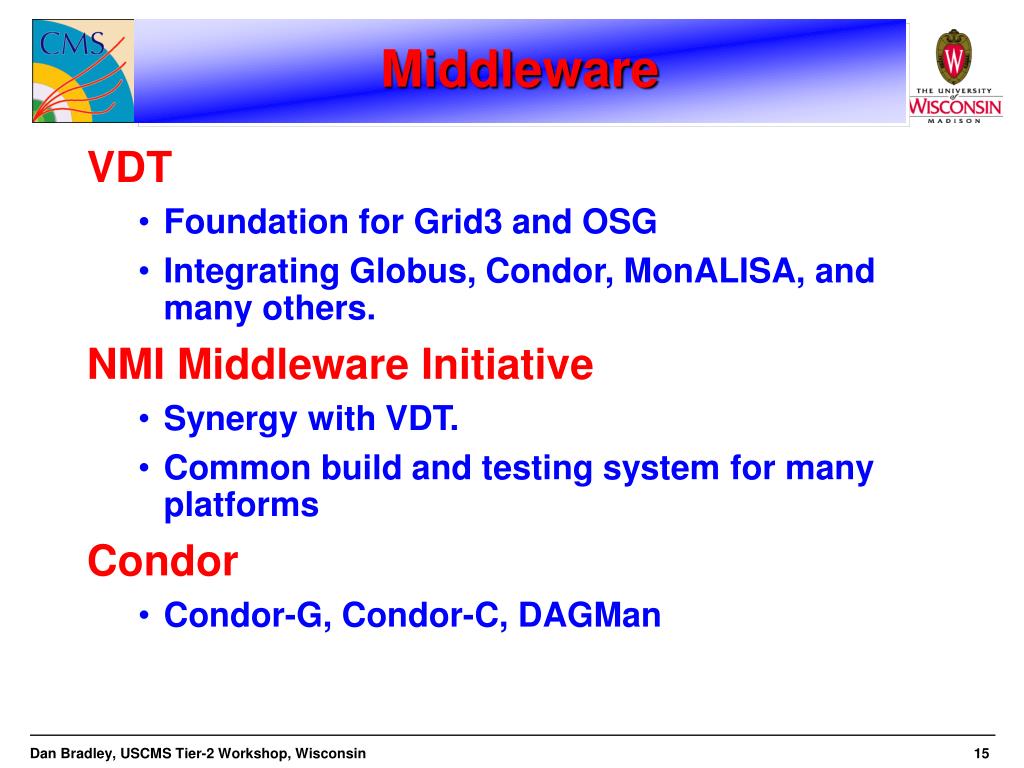 CMS

Middleware

W
THE UNIVERSITY of WISCONSIN MADISON

VDT

• Foundation for Grid3 and OSG
• Integrating Globus, Condor, MonALISA, and many others.

NMI Middleware Initiative

• Synergy with VDT.
• Common build and testing system for many platforms

Condor

• Condor-G, Condor-C, DAGMan

Dan Bradley, USCMS Tier-2 Workshop, Wisconsin

15